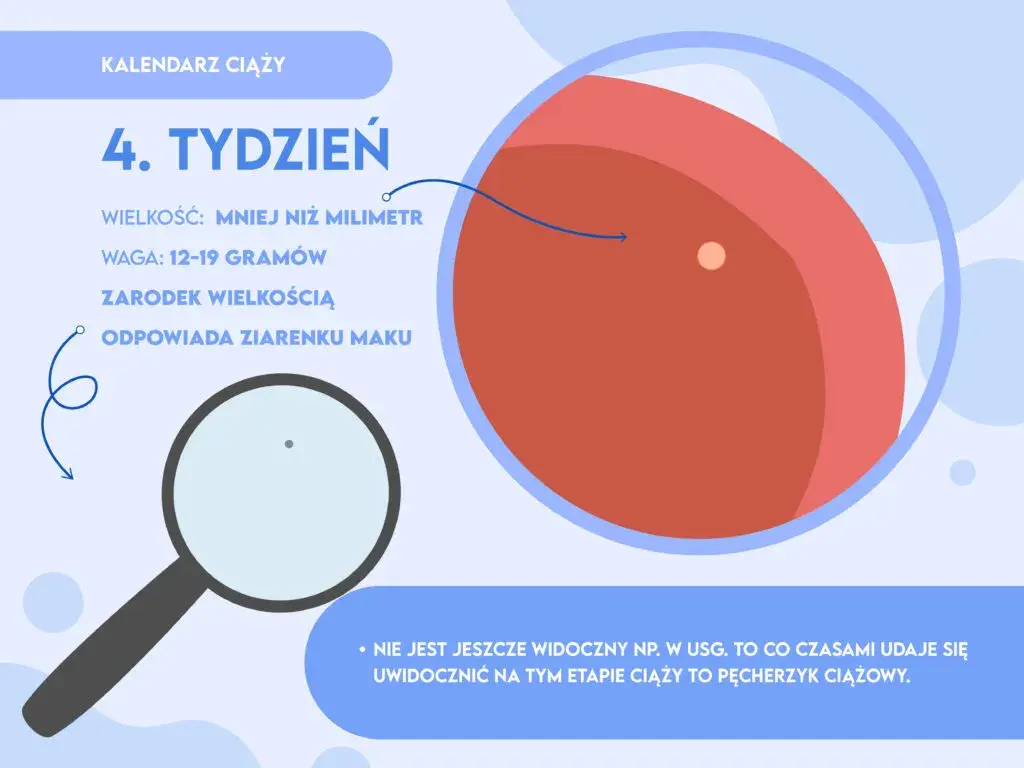 KALENDARZ CIĄŻY

4. TYDZIEŃ

WIELKOŚĆ: MNIEJ NIŻ MILIMETR

WAGA: 12-19 GRAMÓW

ZARODEK WIELKOŚCIĄ ODPOWIADA ZIARENKU MAKU

• NIE JEST JESZCZE WIDOCZNY NP. W USG. TO CO CZASAMI UDAJE SIĘ UWIDOCZNIĆ NA TYM ETAPIE CIĄŻY TO PĘCHERZYK CIĄŻOWY.